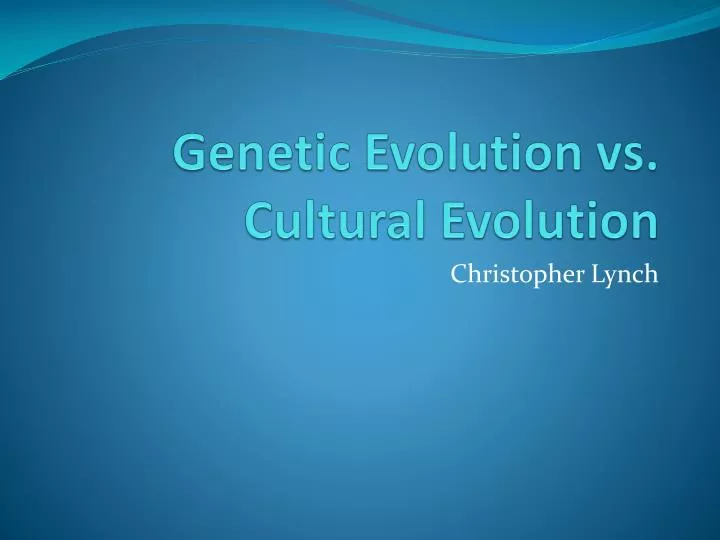 Genetic Evolution vs. Cultural Evolution

Christopher Lynch